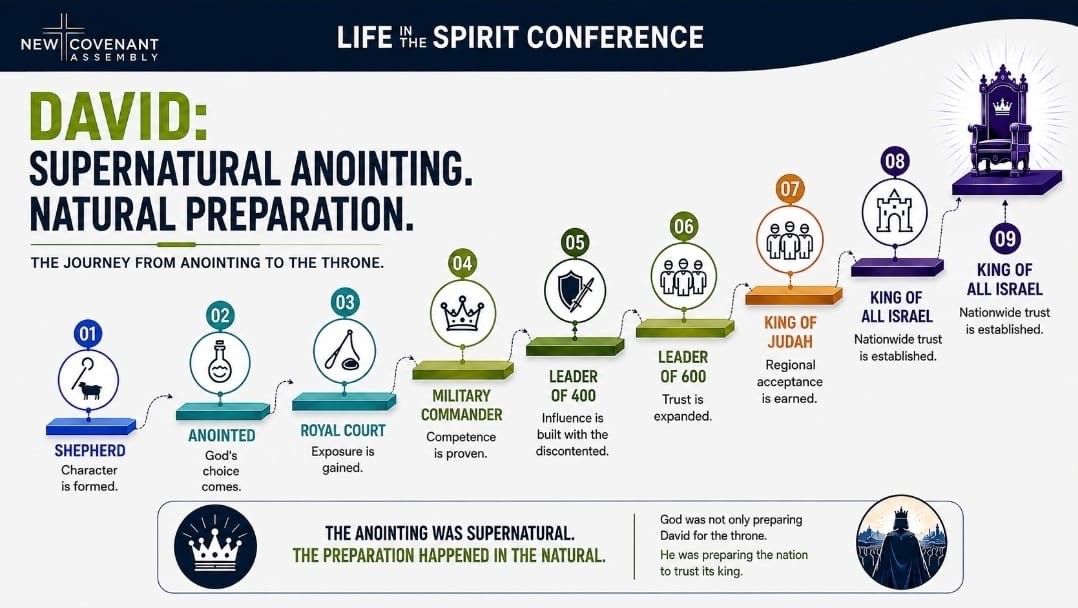 NEW COVENANT ASSEMBLY

LIFE IN THE SPIRIT CONFERENCE

DAVID:
SUPERNATURAL ANOINTING.
NATURAL PREPARATION.

THE JOURNEY FROM ANOINTING TO THE THRONE.

01
SHEPHERD
Character is formed.

02
ANOINTED
God's choice comes.

03
ROYAL COURT
Exposure is gained.

04
MILITARY COMMANDER
Competence is proven.

05
LEADER OF 400
Influence is built with the discontented.

06
LEADER OF 600
Trust is expanded.

07
KING OF JUDAH
Regional acceptance is earned.

08
KING OF ALL ISRAEL
Nationwide trust is established.

09
KING OF ALL ISRAEL
Nationwide trust is established.

THE ANOINTING WAS SUPERNATURAL.
THE PREPARATION HAPPENED IN THE NATURAL.

God was not only preparing David for the throne.
He was preparing the nation to trust its king.